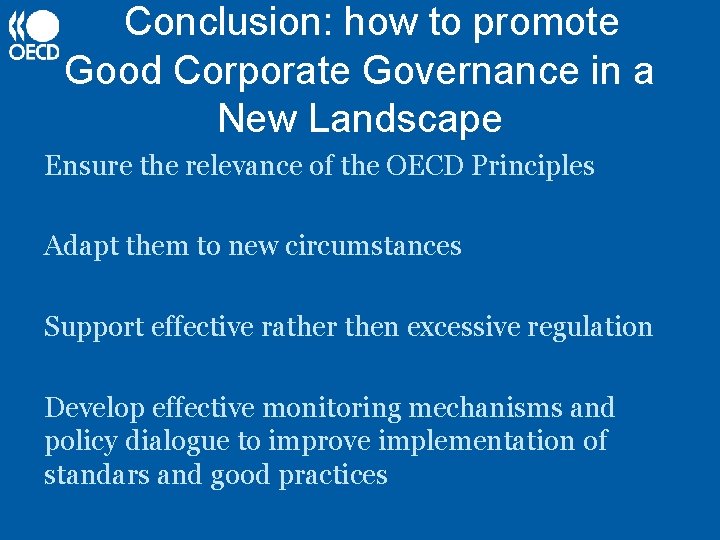 OECD

Conclusion: how to promote Good Corporate Governance in a New Landscape

Ensure the relevance of the OECD Principles

Adapt them to new circumstances

Support effective rather then excessive regulation

Develop effective monitoring mechanisms and policy dialogue to improve implementation of standars and good practices